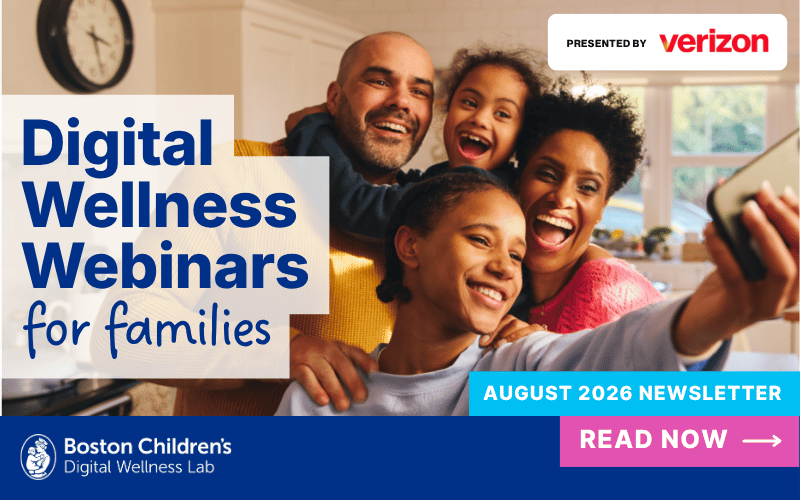 PRESENTED BY verizon

Digital Wellness Webinars for families

AUGUST 2026 NEWSLETTER

READ NOW →

Boston Children's Digital Wellness Lab